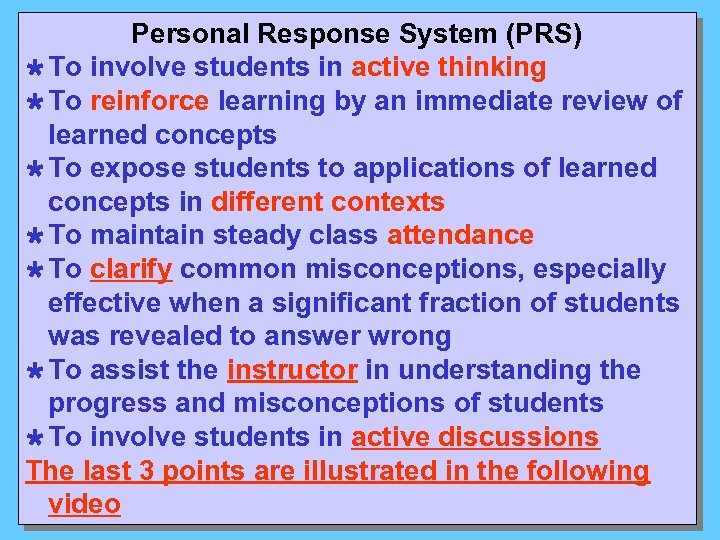 Personal Response System (PRS)

* To involve students in active thinking
* To reinforce learning by an immediate review of learned concepts
* To expose students to applications of learned concepts in different contexts
* To maintain steady class attendance
* To clarify common misconceptions, especially effective when a significant fraction of students was revealed to answer wrong
* To assist the instructor in understanding the progress and misconceptions of students
* To involve students in active discussions

The last 3 points are illustrated in the following video